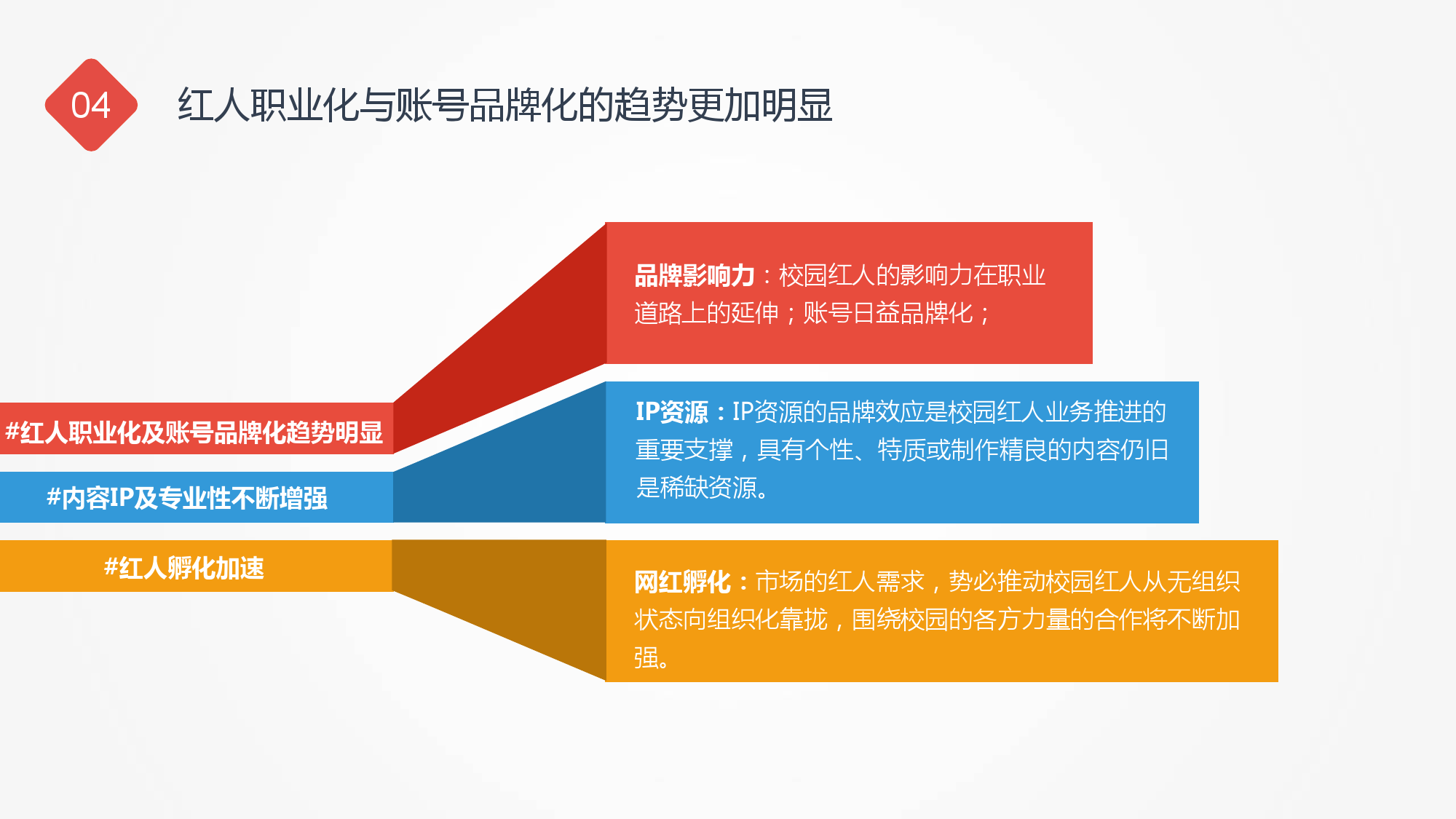 04

红人职业化与账号品牌化的趋势更加明显

#红人职业化及账号品牌化趋势明显

#内容IP及专业性不断增强

#红人孵化加速

品牌影响力：校园红人的影响力在职业道路上的延伸；账号日益品牌化；

IP资源：IP资源的品牌效应是校园红人业务推进的重要支撑，具有个性、特质或制作精良的内容仍旧是稀缺资源。

网红孵化：市场的红人需求，势必推动校园红人从无组织状态向组织化靠拢，围绕校园的各方力量的合作将不断加强。